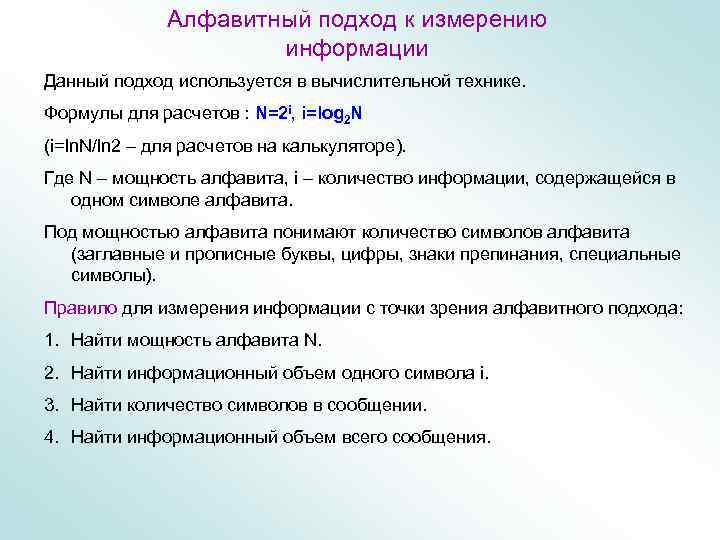 Алфавитный подход к измерению информации

Данный подход используется в вычислительной технике.

Формулы для расчетов : $N=2^i$, $i=\log_2 N$

(i=lnN/ln2 – для расчетов на калькуляторе).

Где N – мощность алфавита, i – количество информации, содержащейся в одном символе алфавита.

Под мощностью алфавита понимают количество символов алфавита (заглавные и прописные буквы, цифры, знаки препинания, специальные символы).

Правило для измерения информации с точки зрения алфавитного подхода:

1. Найти мощность алфавита N.
2. Найти информационный объем одного символа i.
3. Найти количество символов в сообщении.
4. Найти информационный объем всего сообщения.